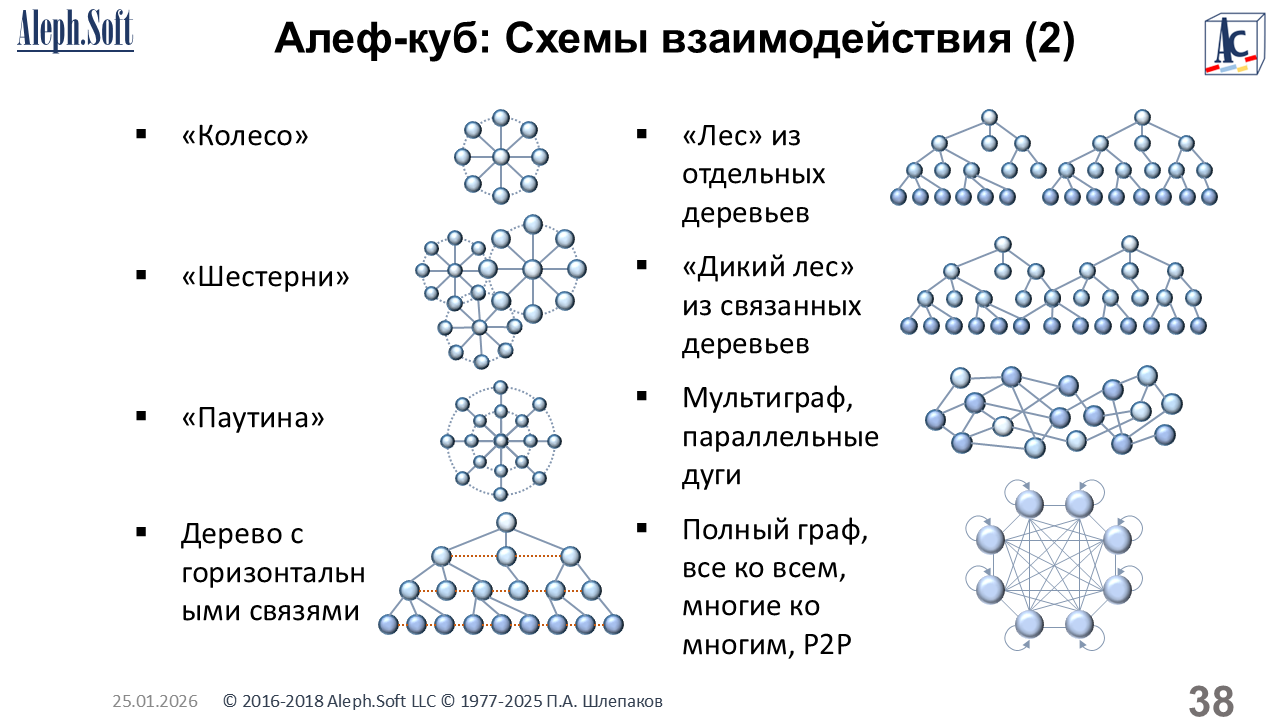 Aleph.Soft

Алеф-куб: Схемы взаимодействия (2)

AC

▪ «Колесо»

▪ «Шестерни»

▪ «Паутина»

▪ Дерево с горизонтальными связями

▪ «Лес» из отдельных деревьев

▪ «Дикий лес» из связанных деревьев

▪ Мультиграф, параллельные дуги

▪ Полный граф, все ко всем, многие ко многим, P2P

25.01.2026 © 2016-2018 Aleph.Soft LLC © 1977-2025 П.А. Шлепаков

38